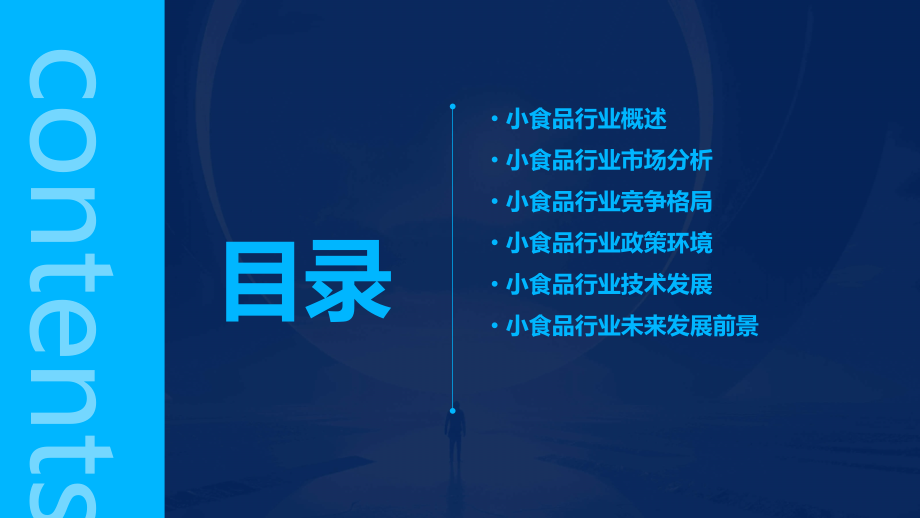 contents

目录

• 小食品行业概述
• 小食品行业市场分析
• 小食品行业竞争格局
• 小食品行业政策环境
• 小食品行业技术发展
• 小食品行业未来发展前景